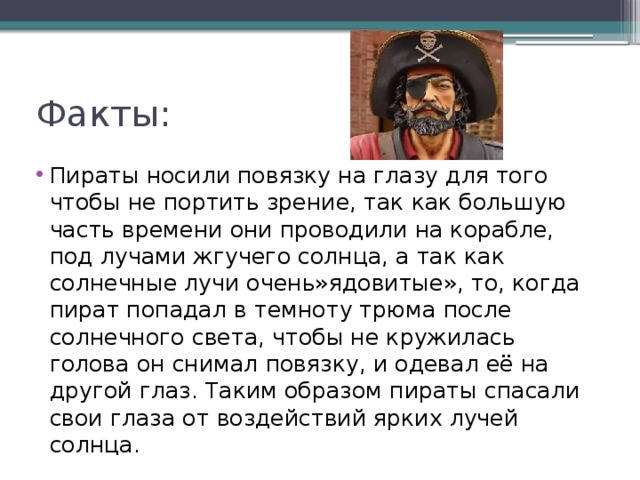 Факты:

• Пираты носили повязку на глазу для того чтобы не портить зрение, так как большую часть времени они проводили на корабле, под лучами жгучего солнца, а так как солнечные лучи очень»ядовитые», то, когда пират попадал в темноту трюма после солнечного света, чтобы не кружилась голова он снимал повязку, и одевал её на другой глаз. Таким образом пираты спасали свои глаза от воздействий ярких лучей солнца.